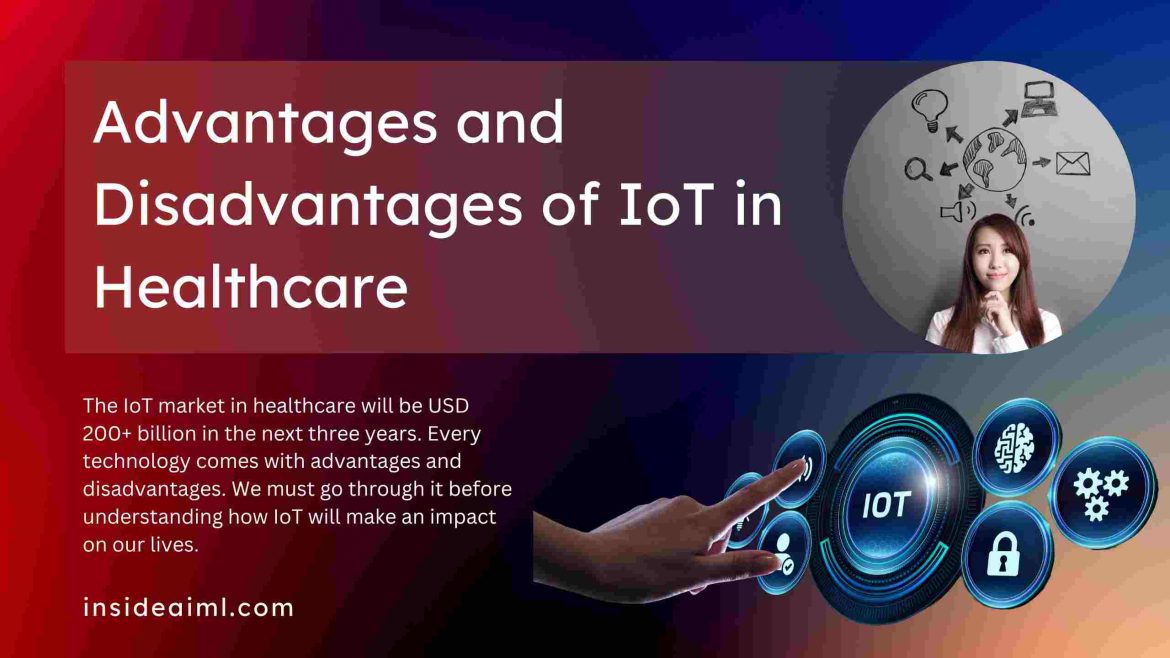 Advantages and Disadvantages of IoT in Healthcare

The IoT market in healthcare will be USD 200+ billion in the next three years. Every technology comes with advantages and disadvantages. We must go through it before understanding how IoT will make an impact on our lives.

IOT

insideaiml.com